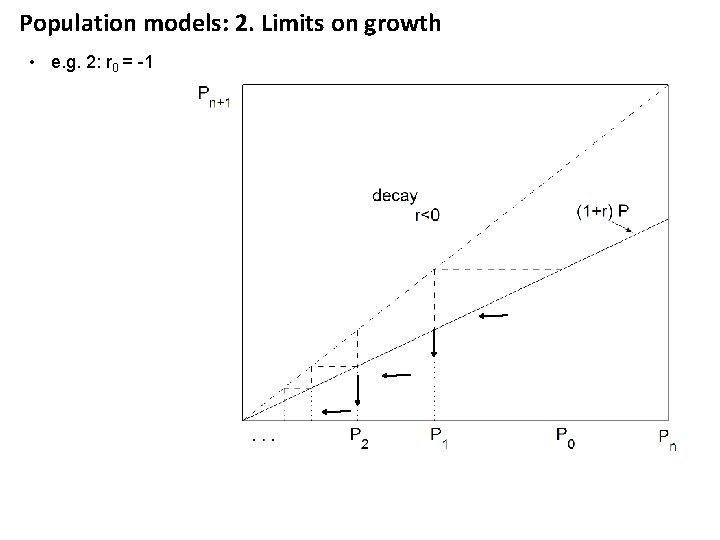 Population models: 2. Limits on growth

• e.g. 2: $r_0 = -1$

$P_{n+1}$

decay
r<0

(1+r) P

. . .
$P_2$
$P_1$
$P_0$
$P_n$